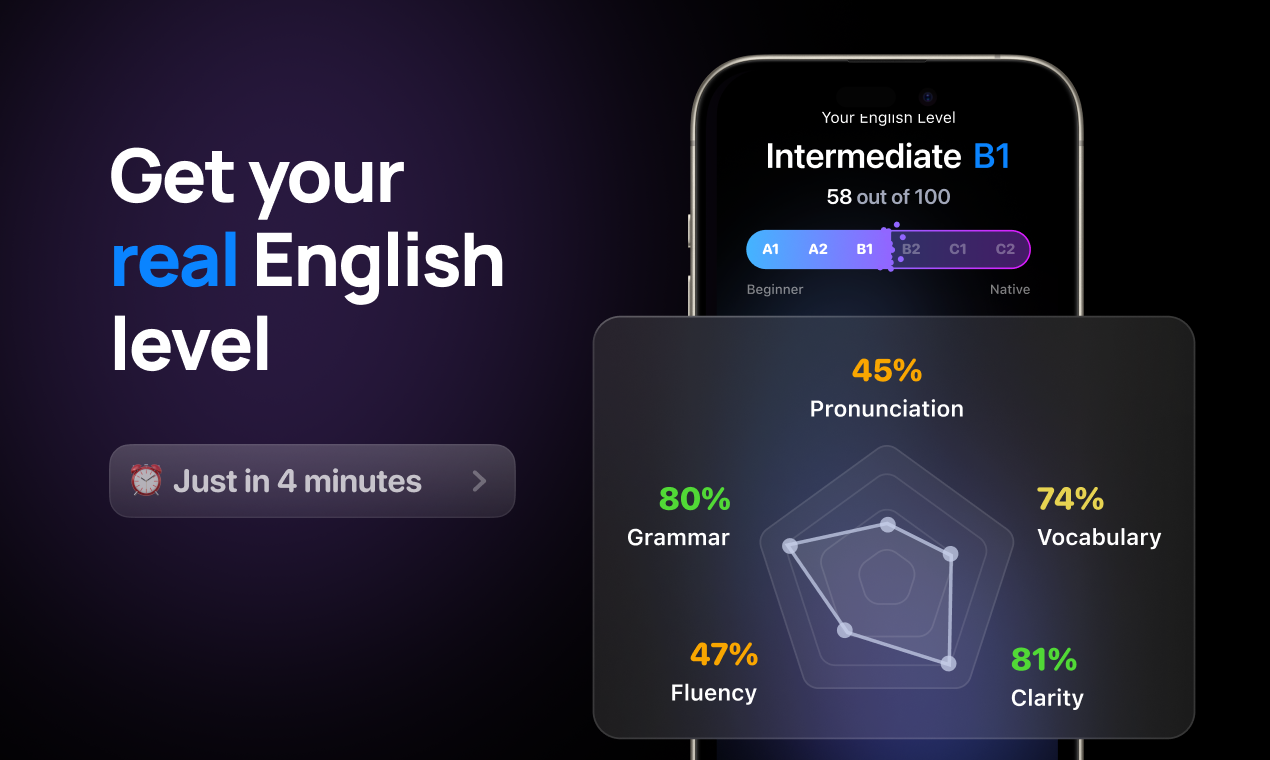 Get your real English level

⏰ Just in 4 minutes >

Your English Level

Intermediate B1

58 out of 100

A1 A2 B1 B2 C1 C2

Beginner Native

45%
Pronunciation

80%
Grammar

74%
Vocabulary

47%
Fluency

81%
Clarity